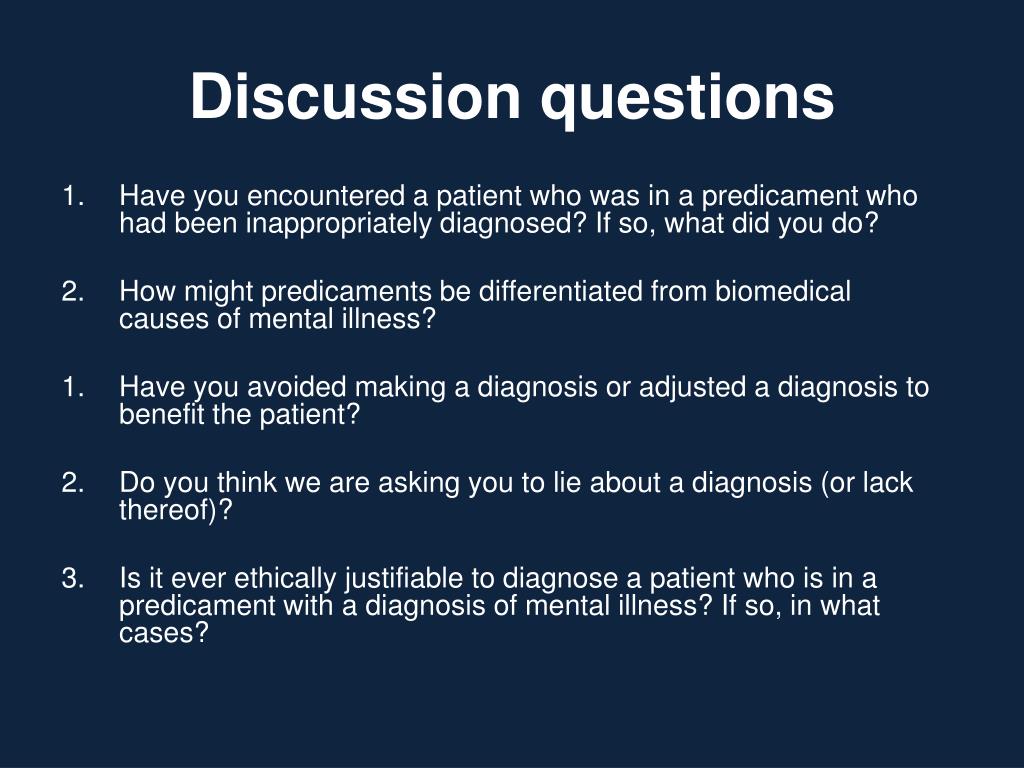 Discussion questions

1. Have you encountered a patient who was in a predicament who had been inappropriately diagnosed? If so, what did you do?

2. How might predicaments be differentiated from biomedical causes of mental illness?

1. Have you avoided making a diagnosis or adjusted a diagnosis to benefit the patient?

2. Do you think we are asking you to lie about a diagnosis (or lack thereof)?

3. Is it ever ethically justifiable to diagnose a patient who is in a predicament with a diagnosis of mental illness? If so, in what cases?